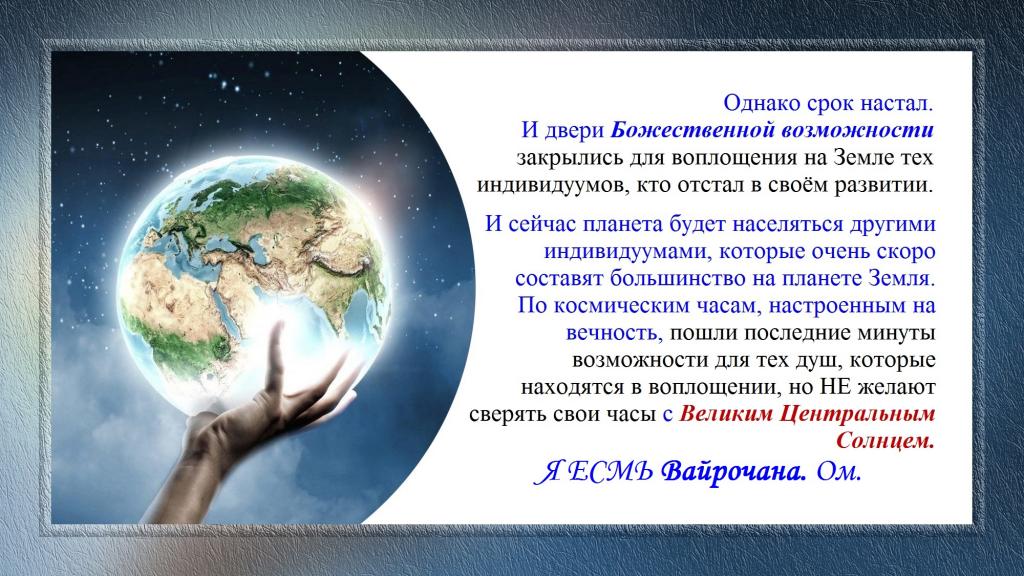 Однако срок настал.
И двери Божественной возможности закрылись для воплощения на Земле тех индивидуумов, кто отстал в своём развитии.

И сейчас планета будет населяться другими индивидуумами, которые очень скоро составят большинство на планете Земля. По космическим часам, настроенным на вечность, пошли последние минуты возможности для тех душ, которые находятся в воплощении, но НЕ желают сверять свои часы с Великим Центральным Солнцем.

Я ЕСМЬ Вайрочана. Ом.